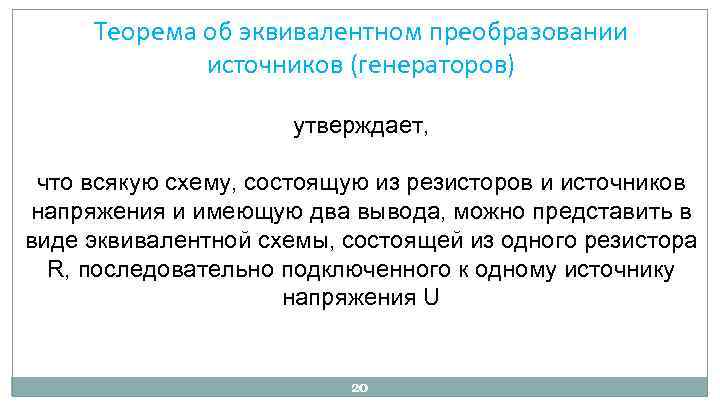 Теорема об эквивалентном преобразовании источников (генераторов)

утверждает,

что всякую схему, состоящую из резисторов и источников напряжения и имеющую два вывода, можно представить в виде эквивалентной схемы, состоящей из одного резистора R, последовательно подключенного к одному источнику напряжения U

20